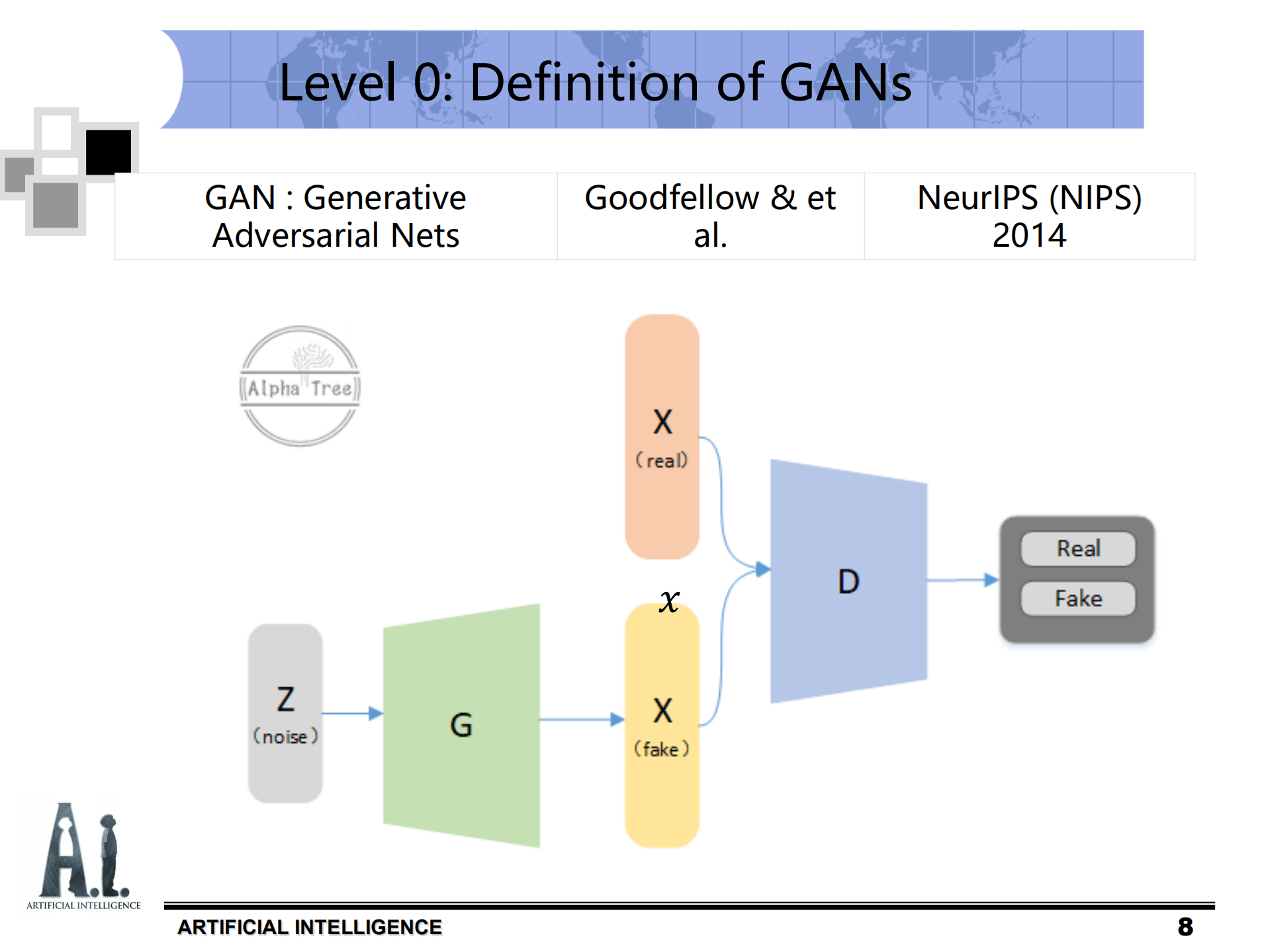 Level 0: Definition of GANs

| GAN : Generative Adversarial Nets | Goodfellow & et al. | NeurIPS (NIPS) 2014 |
|---|---|---|

Alpha Tree

X
(real)

$x$

Z
(noise)

G

X
(fake)

D

Real

Fake

A.I.
ARTIFICIAL INTELLIGENCE

ARTIFICIAL INTELLIGENCE

8